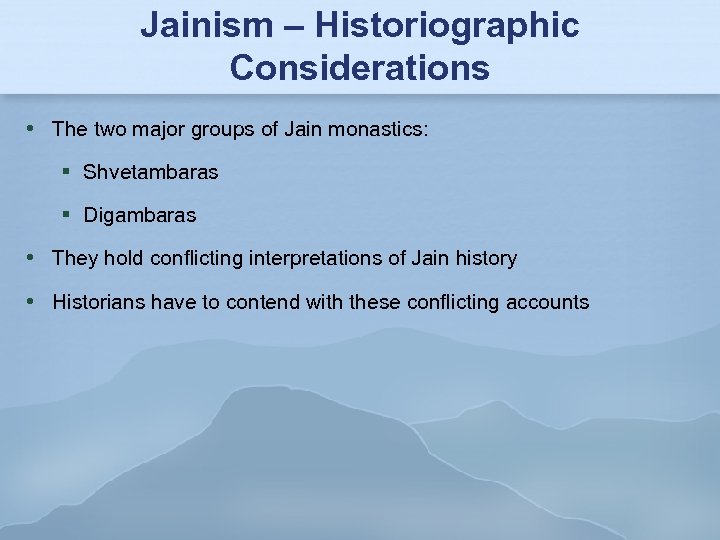 Jainism – Historiographic Considerations

• The two major groups of Jain monastics:
  ▪ Shvetambaras
  ▪ Digambaras
• They hold conflicting interpretations of Jain history
• Historians have to contend with these conflicting accounts